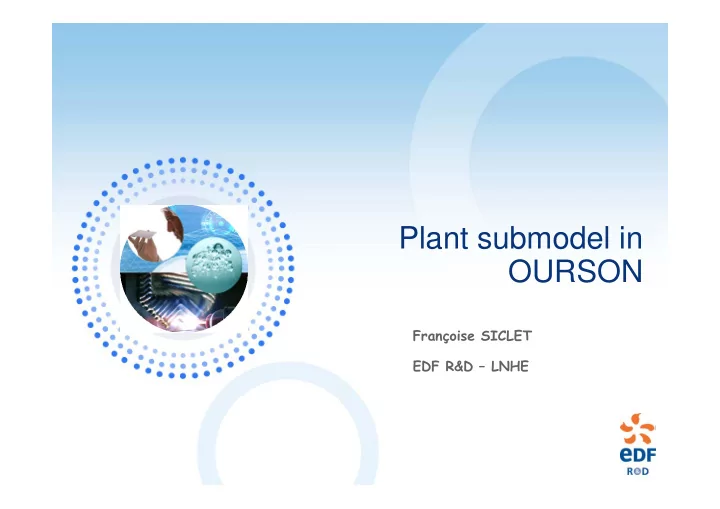 Plant submodel in OURSON

Françoise SICLET

EDF R&D – LNHE

eDF
R&D